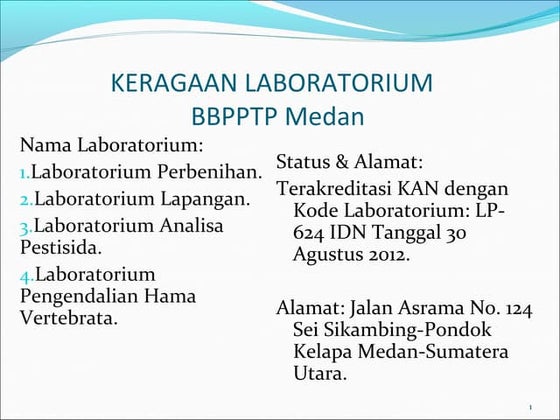 KERAGAAN LABORATORIUM
BBPPTP Medan

Nama Laboratorium:
1.Laboratorium Perbenihan.
2.Laboratorium Lapangan.
3.Laboratorium Analisa Pestisida.
4.Laboratorium Pengendalian Hama Vertebrata.

Status & Alamat:
Terakreditasi KAN dengan Kode Laboratorium: LP-624 IDN Tanggal 30 Agustus 2012.

Alamat: Jalan Asrama No. 124 Sei Sikambing-Pondok Kelapa Medan-Sumatera Utara.

1